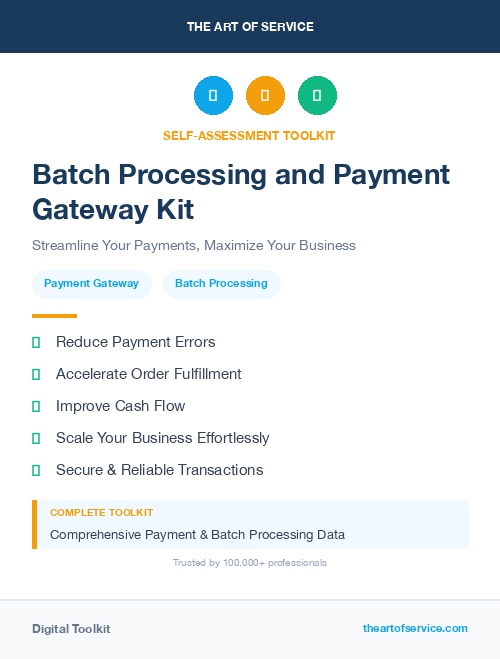 THE ART OF SERVICE

SELF-ASSESSMENT TOOLKIT

Batch Processing and Payment Gateway Kit

Streamline Your Payments, Maximize Your Business

Payment Gateway

Batch Processing

Reduce Payment Errors

Accelerate Order Fulfillment

Improve Cash Flow

Scale Your Business Effortlessly

Secure & Reliable Transactions

COMPLETE TOOLKIT

Comprehensive Payment & Batch Processing Data

Trusted by 100,000+ professionals

Digital Toolkit

theartofservice.com